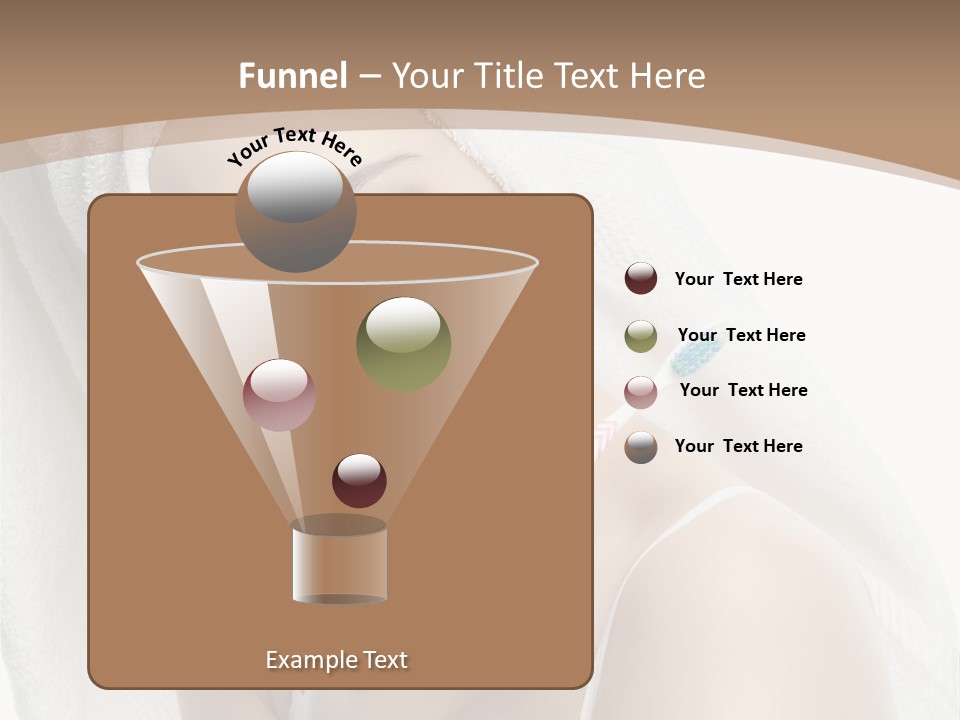 Funnel – Your Title Text Here

Your Text Here

Your Text Here

Your Text Here

Your Text Here

Your Text Here

Example Text